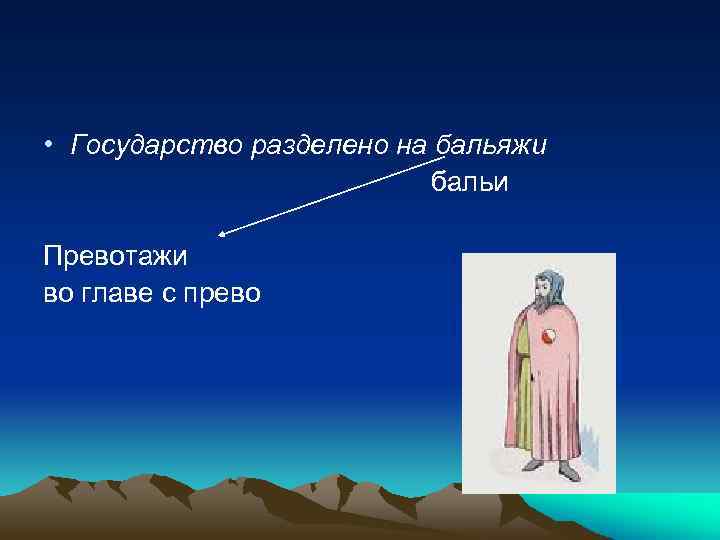 • Государство разделено на бальяжи

бальи

Превотажи
во главе с прево